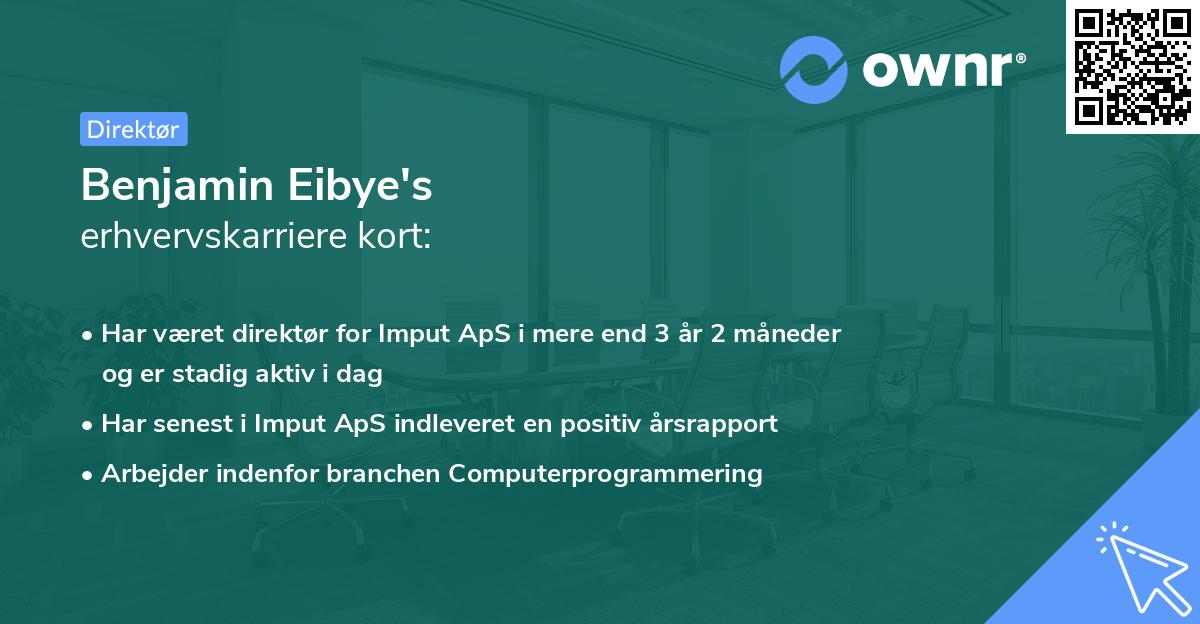 ownr®

Direktør

Benjamin Eibye's
erhvervskarriere kort:

• Har været direktør for Imput ApS i mere end 3 år 2 måneder og er stadig aktiv i dag
• Har senest i Imput ApS indleveret en positiv årsrapport
• Arbejder indenfor branchen Computerprogrammering